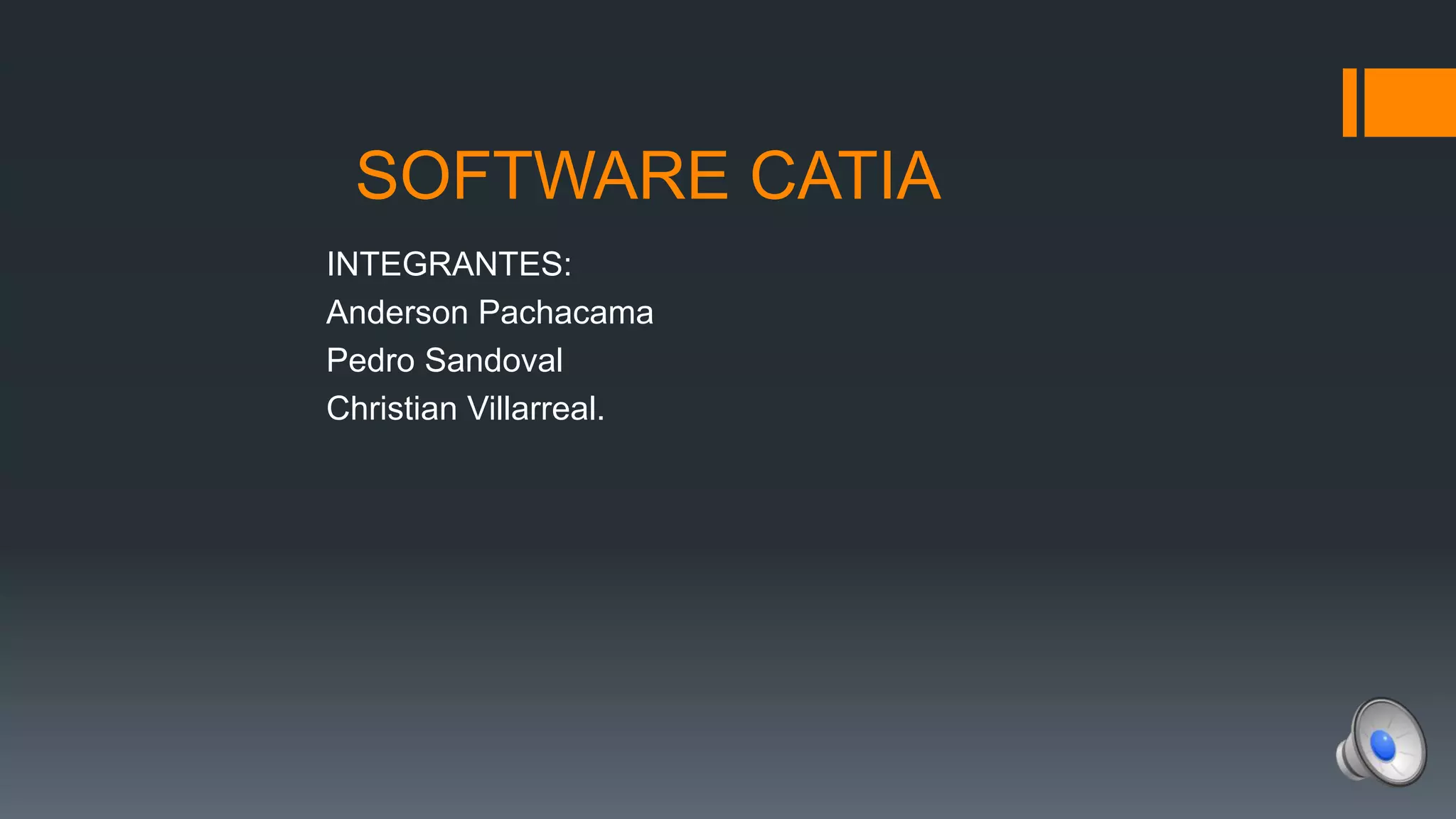 SOFTWARE CATIA

INTEGRANTES:
Anderson Pachacama
Pedro Sandoval
Christian Villarreal.